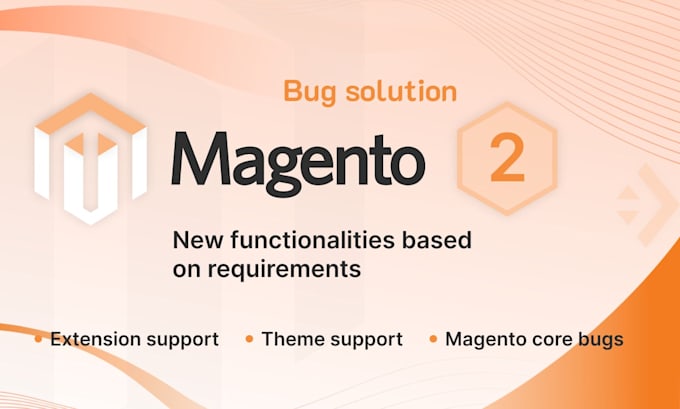 Bug solution

Magento 2

New functionalities based on requirements

• Extension support • Theme support • Magento core bugs